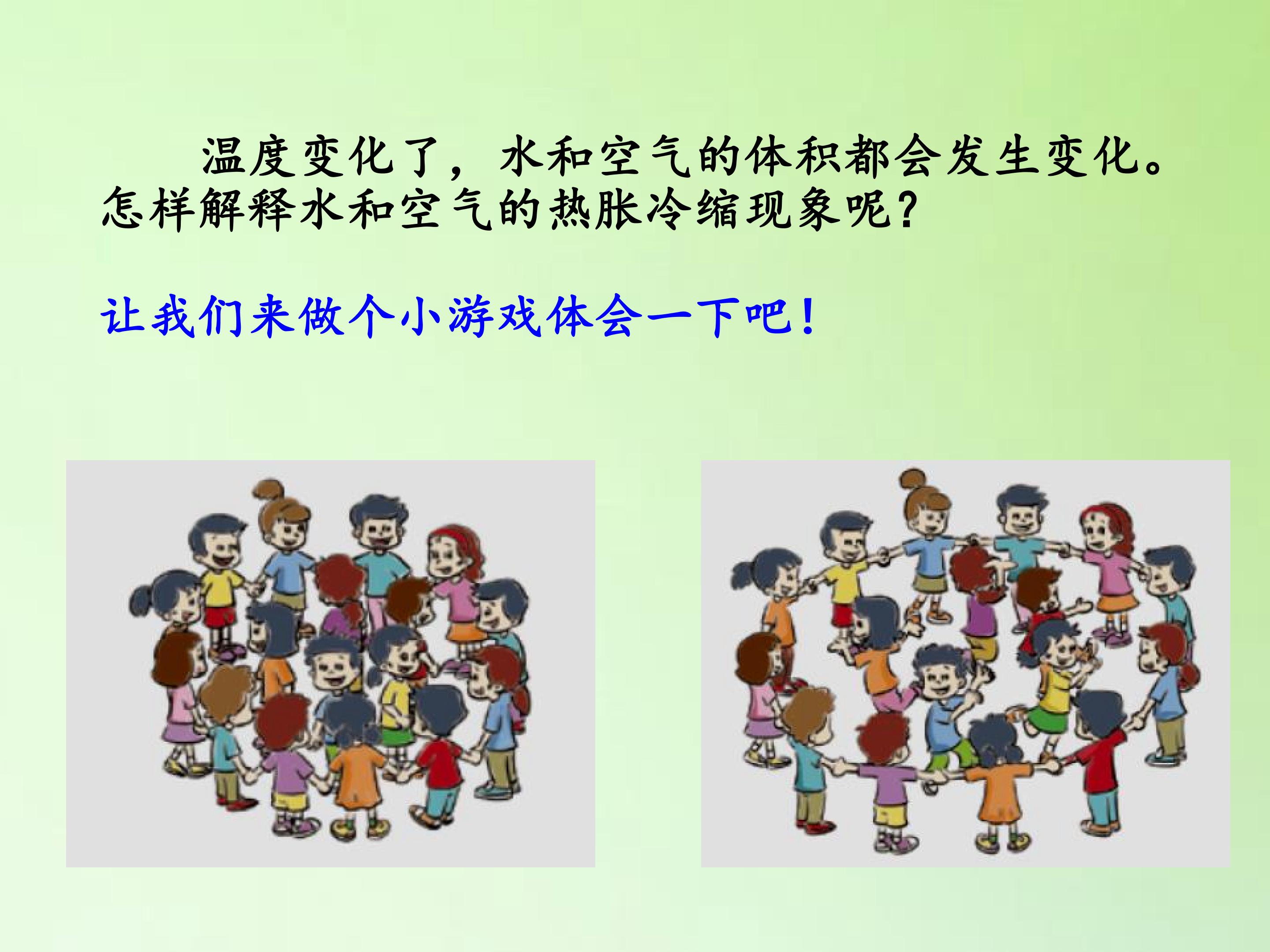 温度变化了，水和空气的体积都会发生变化。怎样解释水和空气的热胀冷缩现象呢?

让我们来做个小游戏体会一下吧!